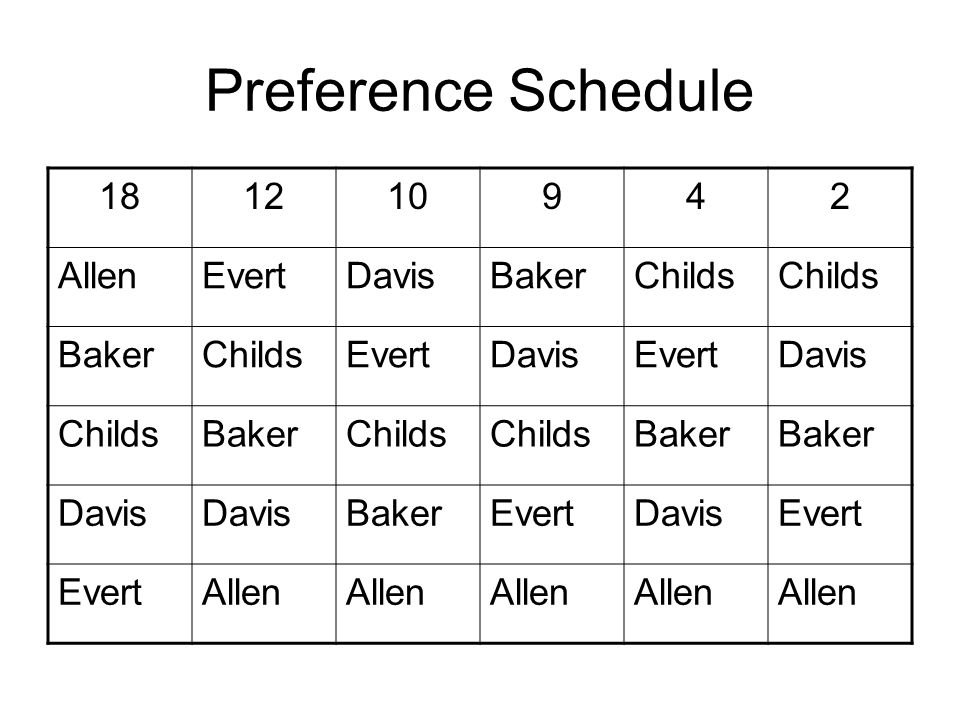 Preference Schedule

| 18 | 12 | 10 | 9 | 4 | 2 |
|---|---|---|---|---|---|
| Allen | Evert | Davis | Baker | Childs | Childs |
| Baker | Childs | Evert | Davis | Evert | Davis |
| Childs | Baker | Childs | Childs | Baker | Baker |
| Davis | Davis | Baker | Evert | Davis | Evert |
| Evert | Allen | Allen | Allen | Allen | Allen |